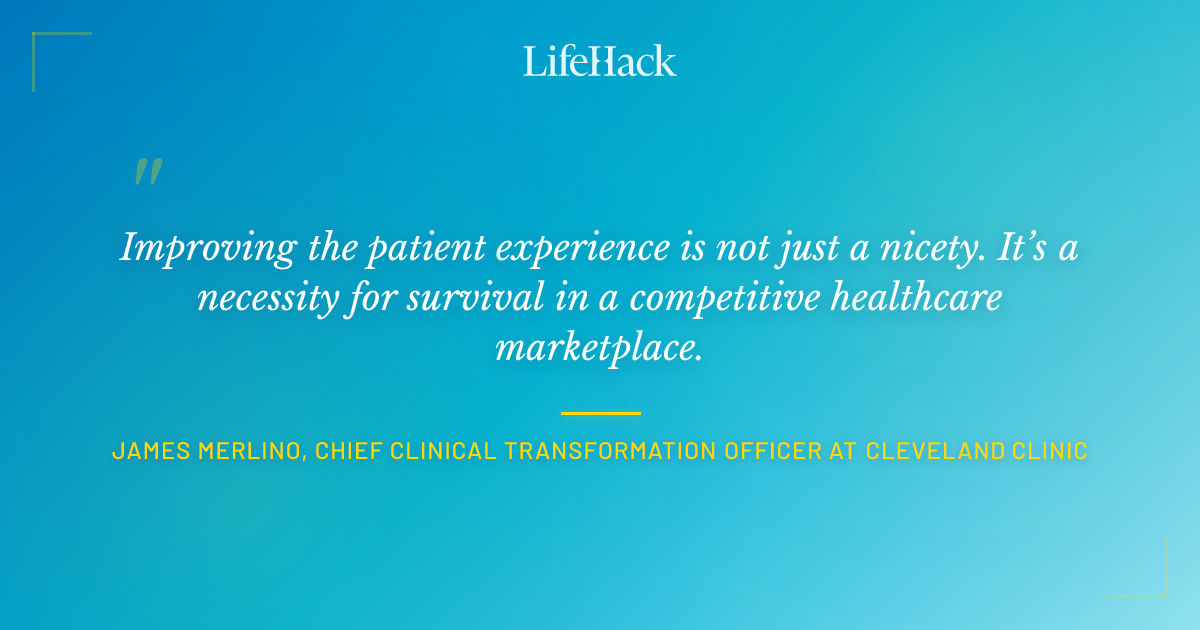 LifeHack

"

Improving the patient experience is not just a nicety. It's a necessity for survival in a competitive healthcare marketplace.

JAMES MERLINO, CHIEF CLINICAL TRANSFORMATION OFFICER AT CLEVELAND CLINIC